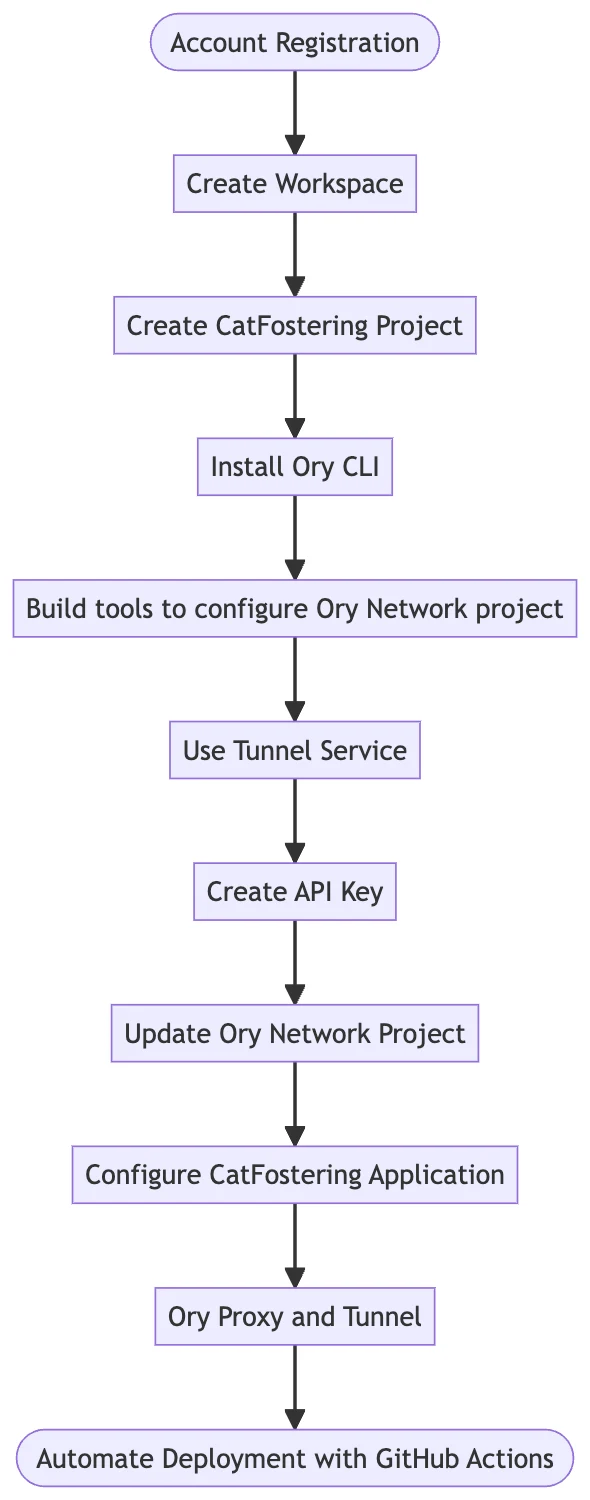 Account Registration

Create Workspace

Create CatFostering Project

Install Ory CLI

Build tools to configure Ory Network project

Use Tunnel Service

Create API Key

Update Ory Network Project

Configure CatFostering Application

Ory Proxy and Tunnel

Automate Deployment with GitHub Actions